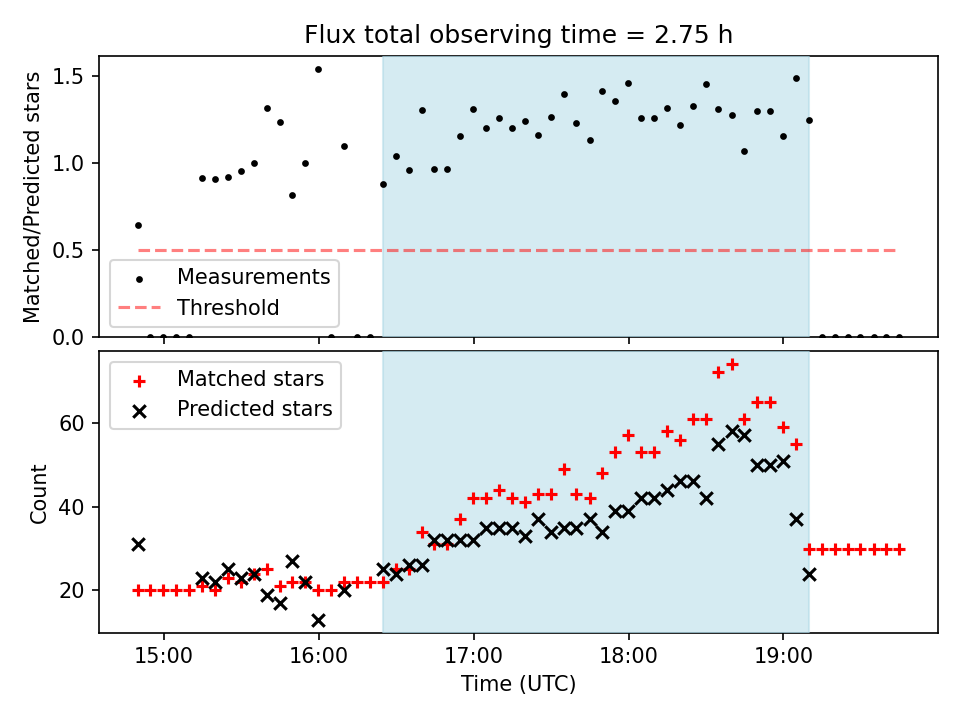 Flux total observing time = 2.75 h

Matched/Predicted stars

1.5
1.0
0.5
0.0

Measurements
Threshold

Matched stars
Predicted stars

Count

60
40
20

15:00
16:00
17:00
18:00
19:00

Time (UTC)